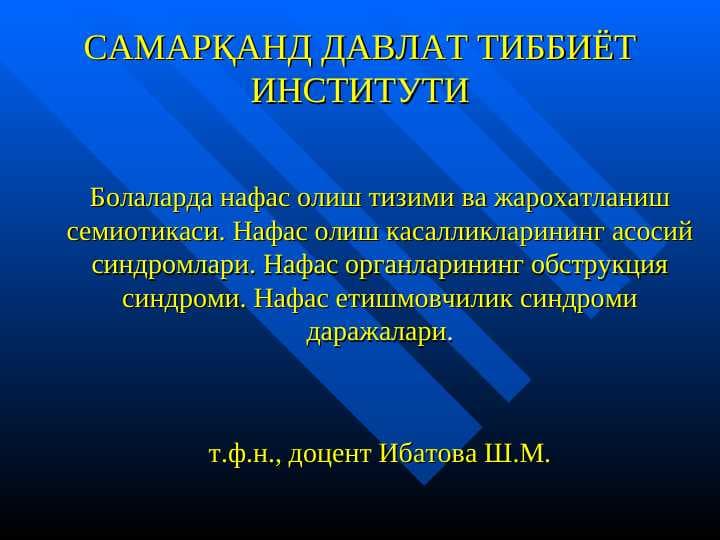 САМАРҚАНД ДАВЛАТ ТИББИЁТ ИНСТИТУТИ

Болаларда нафас олиш тизими ва жарохатланиш семиотикаси. Нафас олиш касалликларининг асосий синдромлари. Нафас органларининг обструкция синдроми. Нафас етишмовчилик синдроми даражалари.

т.ф.н., доцент Ибатова Ш.М.